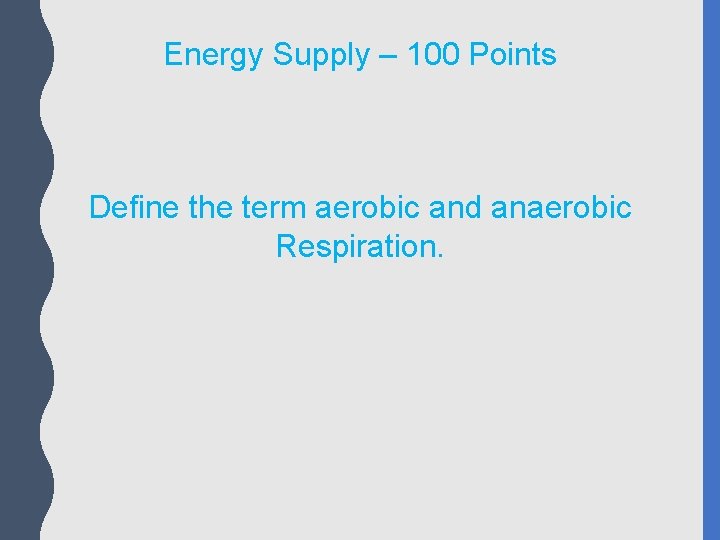 Energy Supply – 100 Points

Define the term aerobic and anaerobic Respiration.